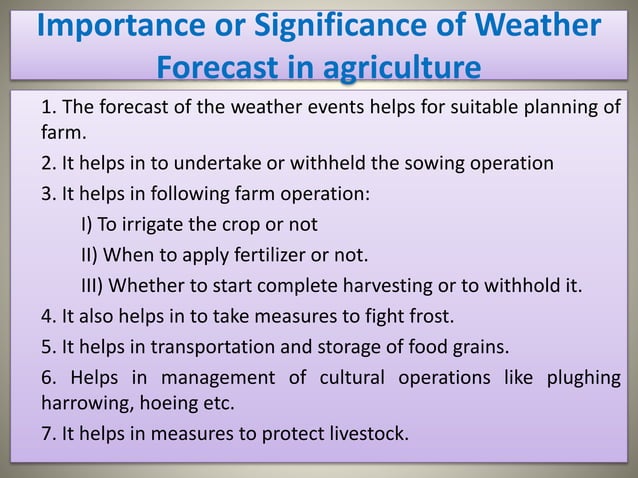 Importance or Significance of Weather Forecast in agriculture

1. The forecast of the weather events helps for suitable planning of farm.

2. It helps in to undertake or withheld the sowing operation

3. It helps in following farm operation:

I) To irrigate the crop or not

II) When to apply fertilizer or not.

III) Whether to start complete harvesting or to withhold it.

4. It also helps in to take measures to fight frost.

5. It helps in transportation and storage of food grains.

6. Helps in management of cultural operations like plughing harrowing, hoeing etc.

7. It helps in measures to protect livestock.